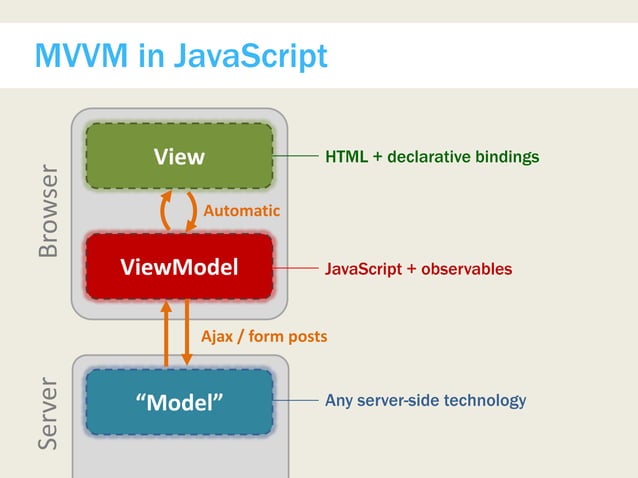 MVVM in JavaScript

Browser

View

HTML + declarative bindings

Automatic

ViewModel

JavaScript + observables

Ajax / form posts

Server

“Model”

Any server-side technology